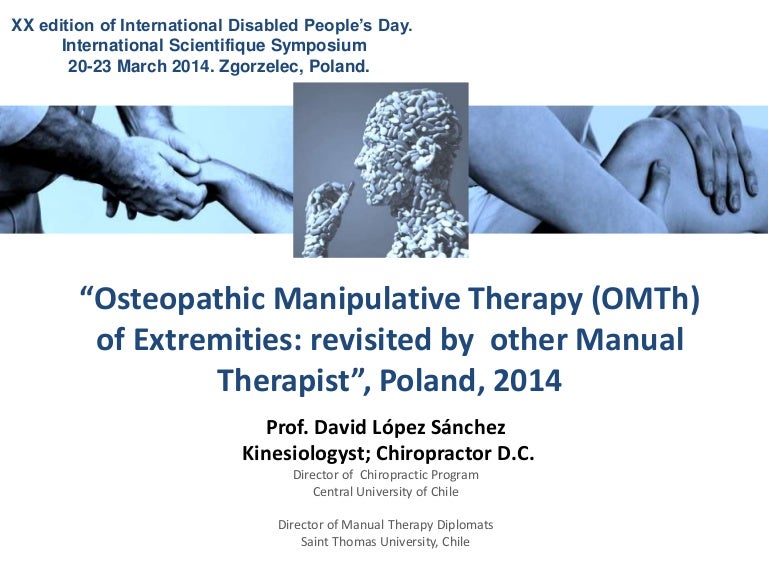 XX edition of International Disabled People's Day.
International Scientifique Symposium
20-23 March 2014. Zgorzelec, Poland.

"Osteopathic Manipulative Therapy (OMTh) of Extremities: revisited by other Manual Therapist", Poland, 2014

Prof. David López Sánchez
Kinesiologyst; Chiropractor D.C.
Director of Chiropractic Program
Central University of Chile

Director of Manual Therapy Diplomats
Saint Thomas University, Chile